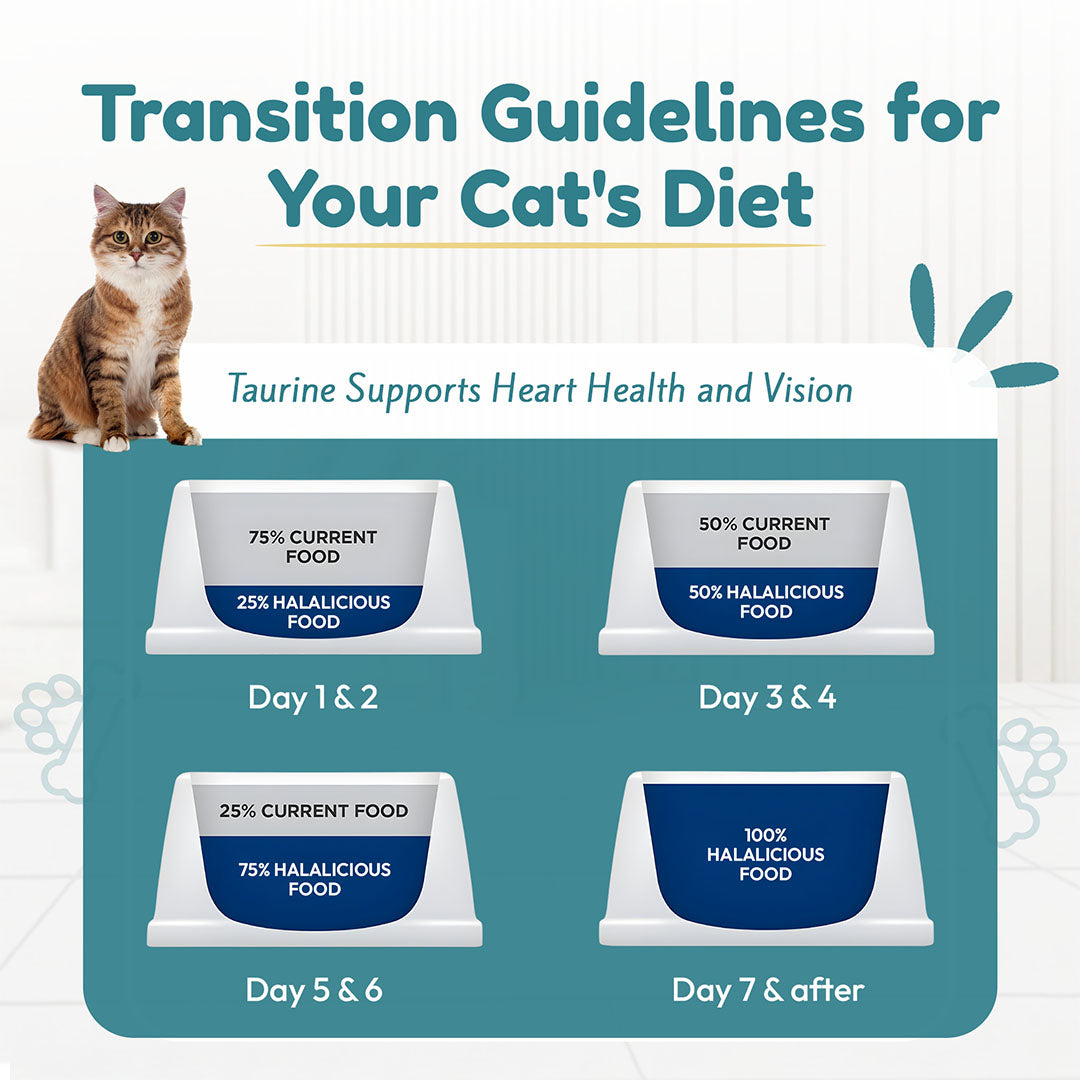 Transition Guidelines for Your Cat's Diet

Taurine Supports Heart Health and Vision

75% CURRENT FOOD
25% HALALICIOUS FOOD
Day 1 & 2

50% CURRENT FOOD
50% HALALICIOUS FOOD
Day 3 & 4

25% CURRENT FOOD
75% HALALICIOUS FOOD
Day 5 & 6

100% HALALICIOUS FOOD
Day 7 & after